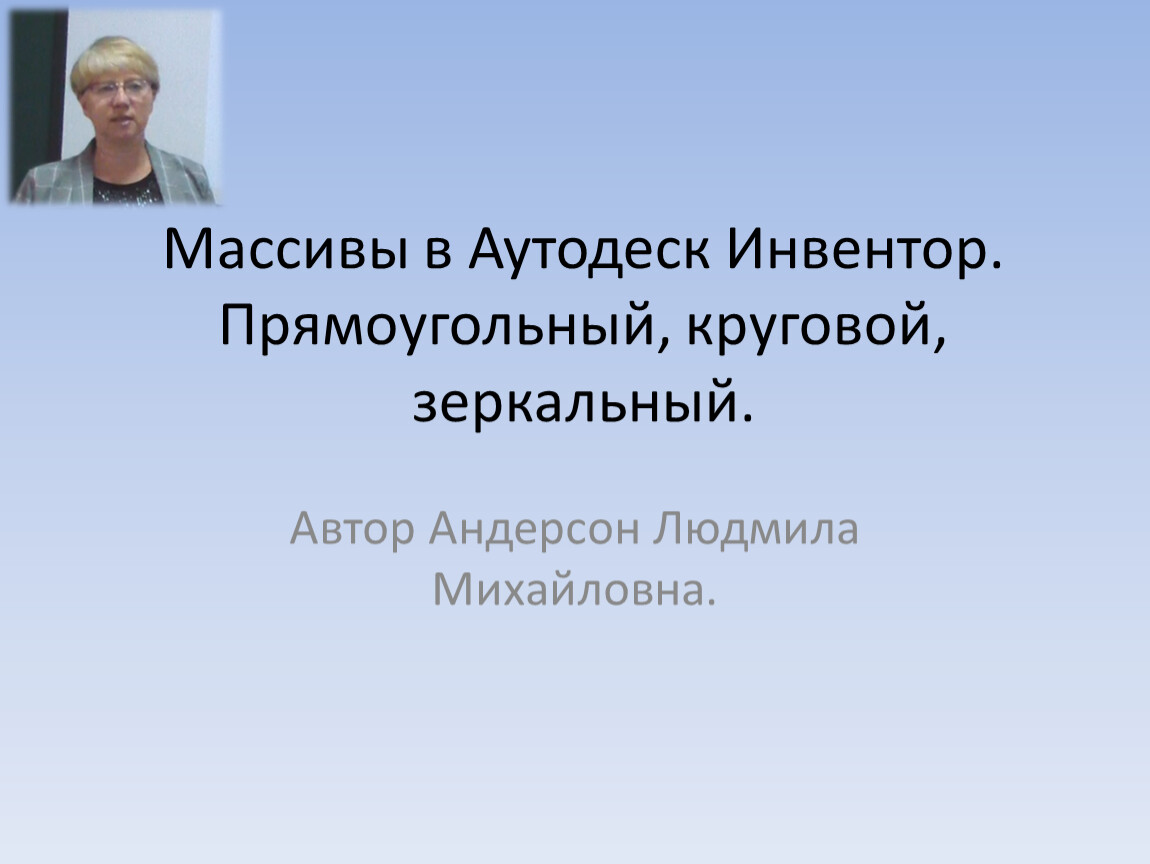 Массивы в Аутодеск Инвентор. Прямоугольный, круговой, зеркальный.

Автор Андерсон Людмила Михайловна.